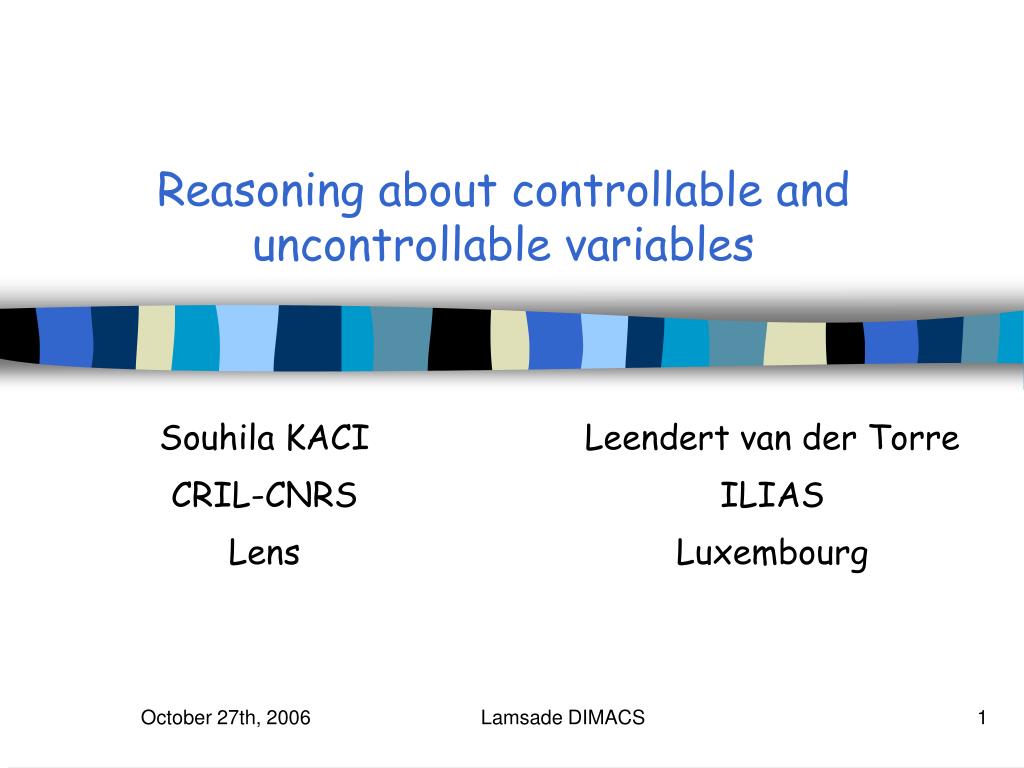 Reasoning about controllable and uncontrollable variables

Souhila KACI
CRIL-CNRS
Lens

Leendert van der Torre
ILIAS
Luxembourg

October 27th, 2006

Lamsade DIMACS

1